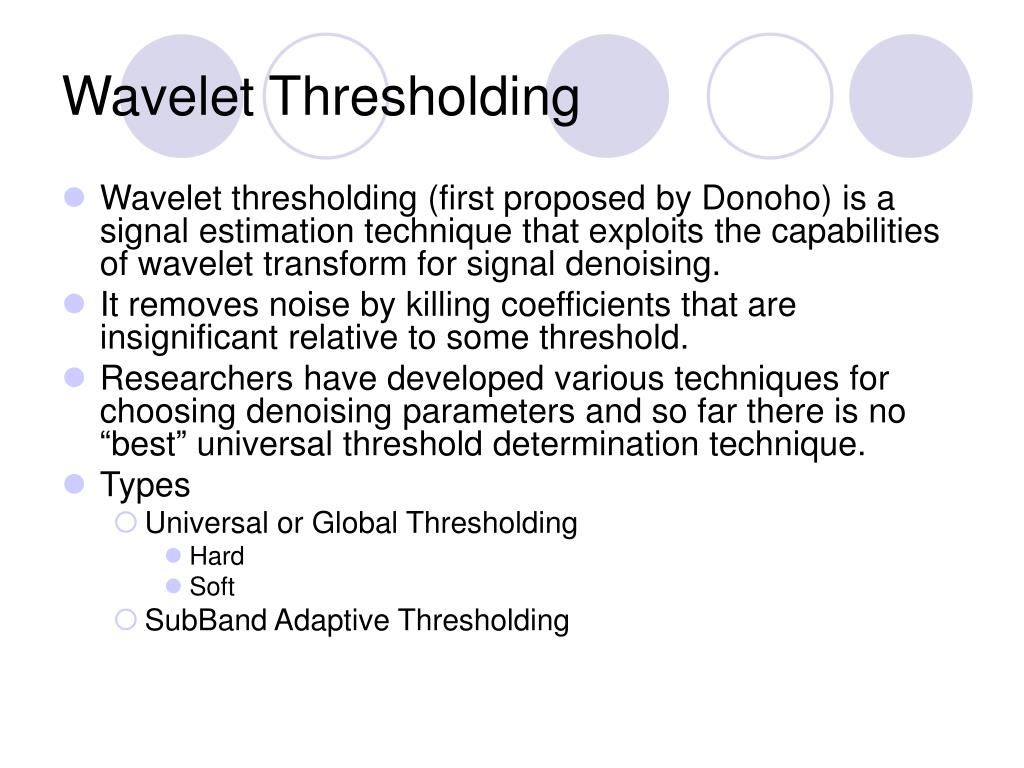 Wavelet Thresholding

- Wavelet thresholding (first proposed by Donoho) is a signal estimation technique that exploits the capabilities of wavelet transform for signal denoising.
- It removes noise by killing coefficients that are insignificant relative to some threshold.
- Researchers have developed various techniques for choosing denoising parameters and so far there is no “best” universal threshold determination technique.
- Types
  - Universal or Global Thresholding
    - Hard
    - Soft
  - SubBand Adaptive Thresholding